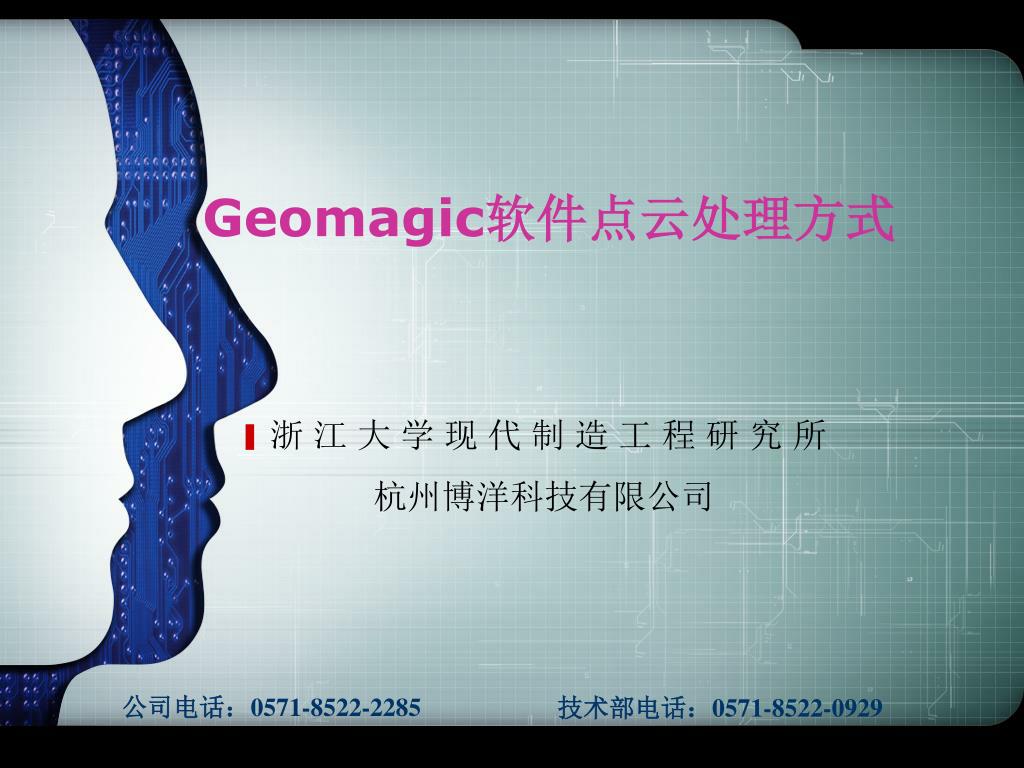 Geomagic软件点云处理方式

浙江大学现代制造工程研究所
杭州博洋科技有限公司

公司电话：0571-8522-2285

技术部电话：0571-8522-0929